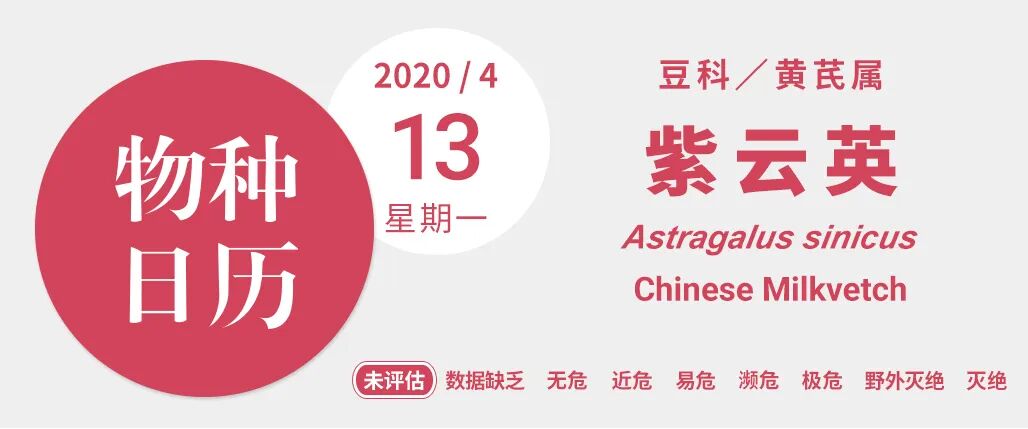 物种日历

2020 / 4
13
星期一

豆科／黄芪属
紫云英
Astragalus sinicus
Chinese Milkvetch

未评估 数据缺乏 无危 近危 易危 濒危 极危 野外灭绝 灭绝